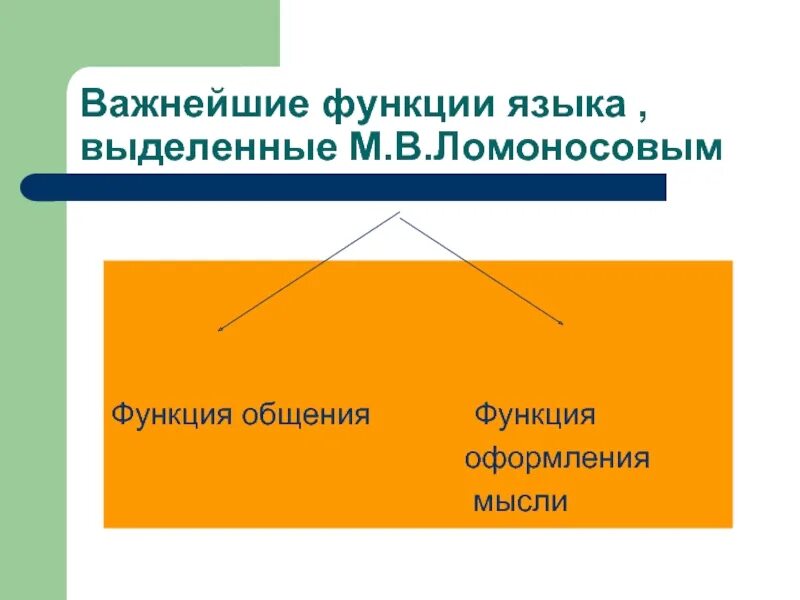 Важнейшие функции языка , выделенные М.В.Ломоносовым

Функция общения

Функция оформления мысли